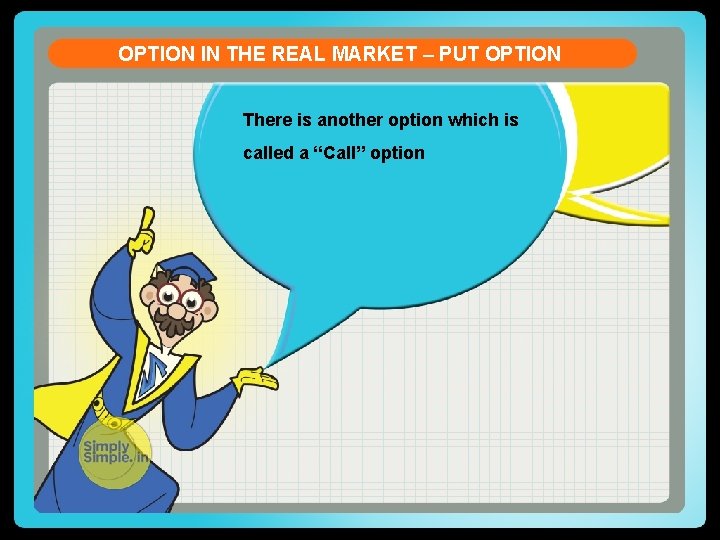 OPTION IN THE REAL MARKET – PUT OPTION

There is another option which is called a “Call” option

Simply Simple.in